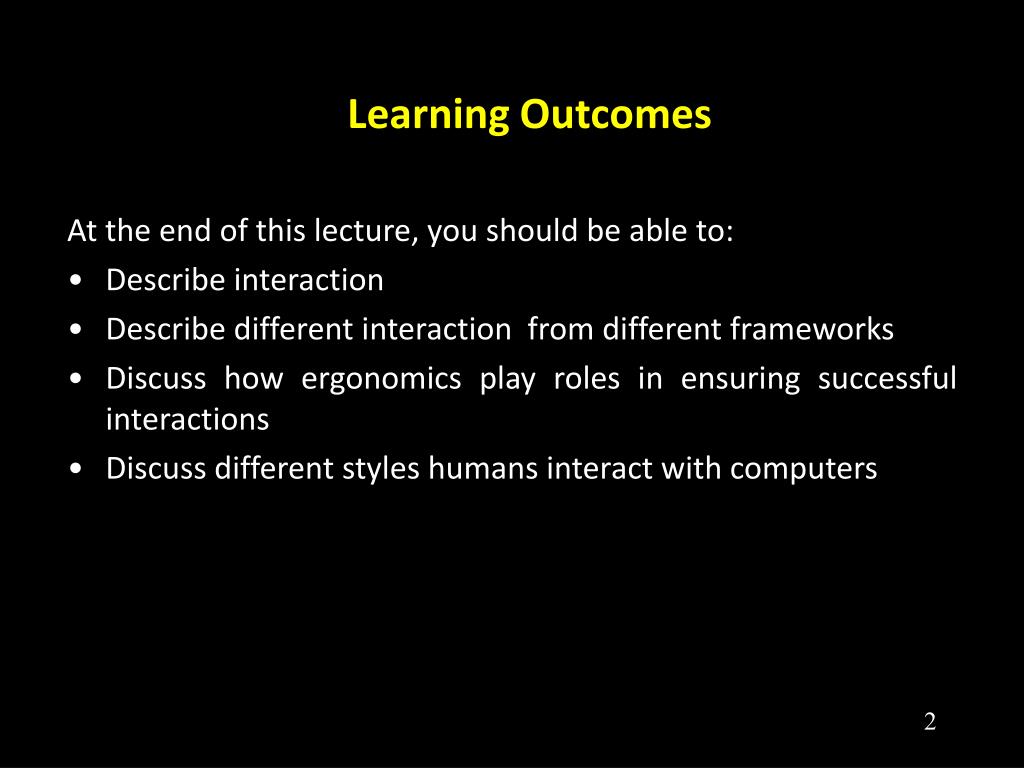 Learning Outcomes

At the end of this lecture, you should be able to:
• Describe interaction
• Describe different interaction from different frameworks
• Discuss how ergonomics play roles in ensuring successful interactions
• Discuss different styles humans interact with computers

2